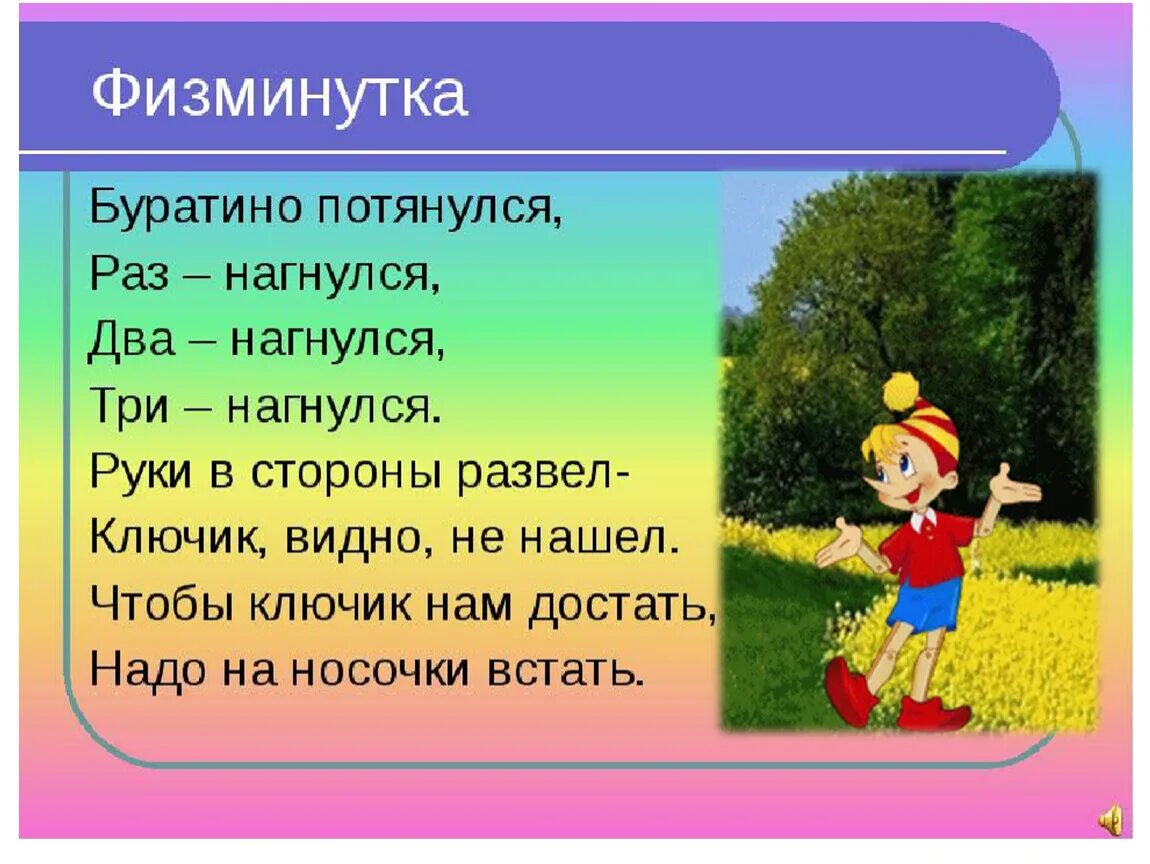 Физминутка

Буратино потянулся,
Раз – нагнулся,
Два – нагнулся,
Три – нагнулся.
Руки в стороны развел-
Ключик, видно, не нашел.
Чтобы ключик нам достать,
Надо на носочки встать.